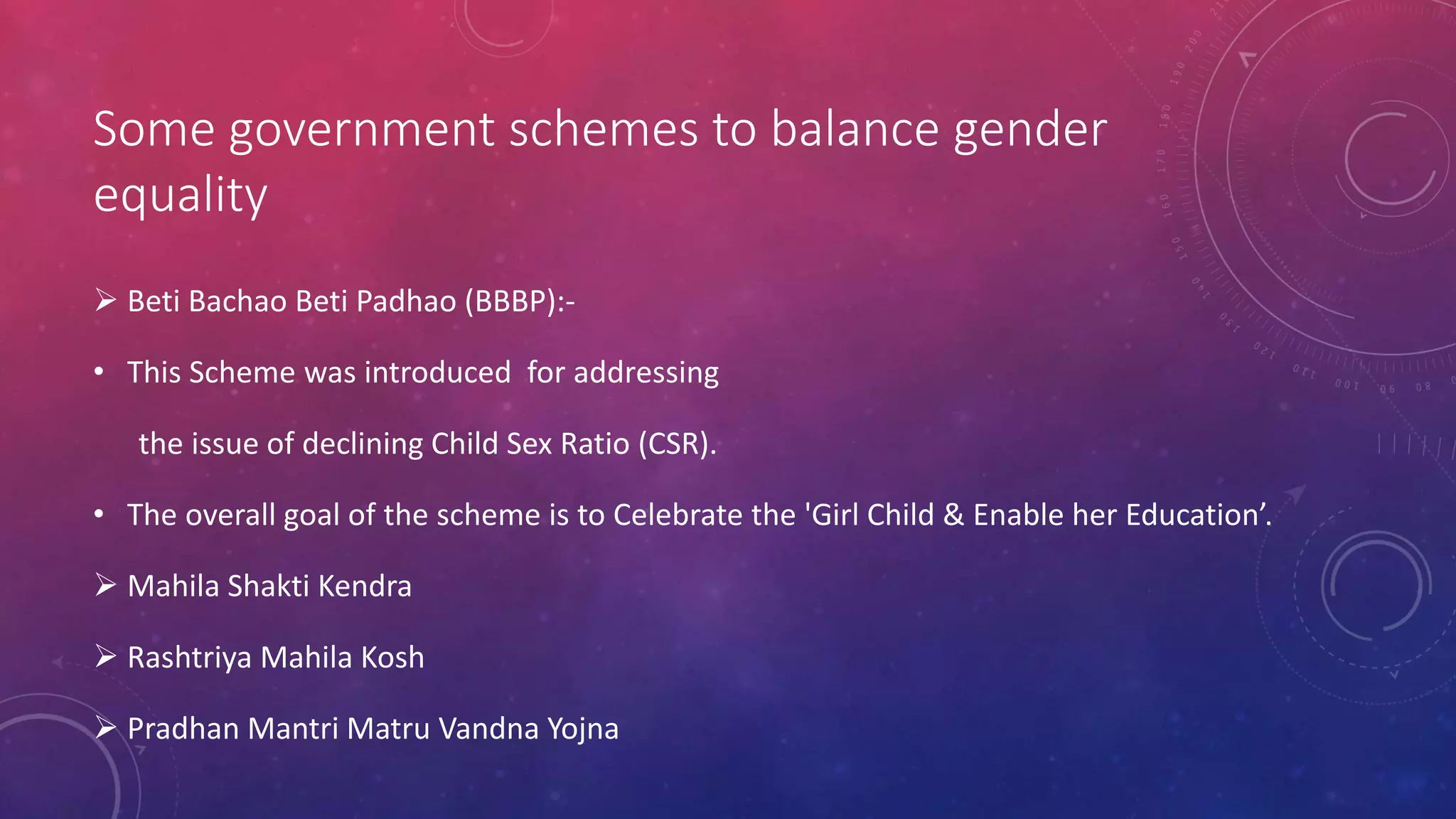 Some government schemes to balance gender equality

➢ Beti Bachao Beti Padhao (BBBP):-

• This Scheme was introduced for addressing the issue of declining Child Sex Ratio (CSR).

• The overall goal of the scheme is to Celebrate the 'Girl Child & Enable her Education’.

➢ Mahila Shakti Kendra

➢ Rashtriya Mahila Kosh

➢ Pradhan Mantri Matru Vandna Yojna